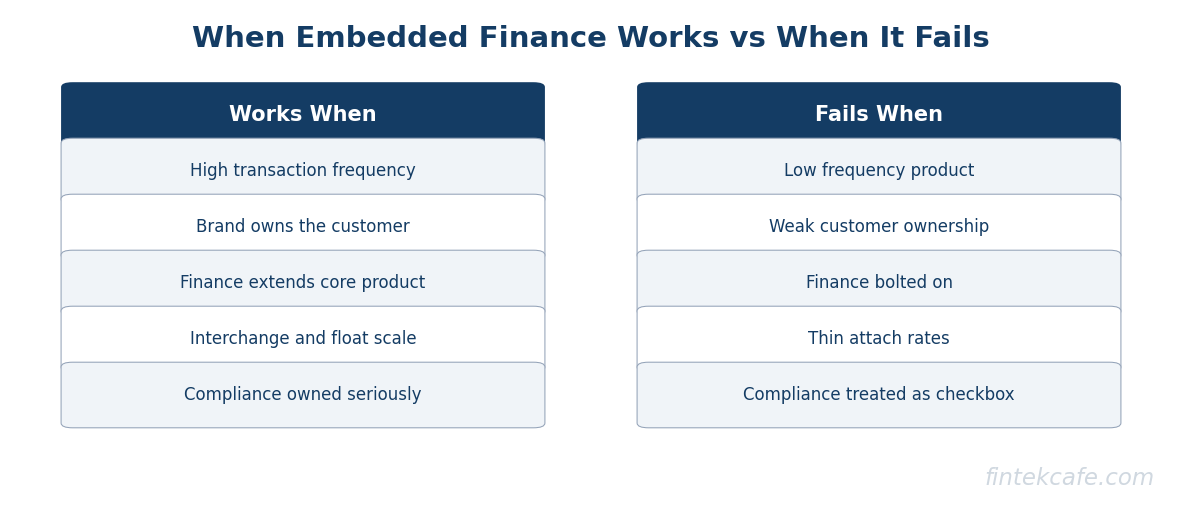 When Embedded Finance Works vs When It Fails

Works When

High transaction frequency

Brand owns the customer

Finance extends core product

Interchange and float scale

Compliance owned seriously

Fails When

Low frequency product

Weak customer ownership

Finance bolted on

Thin attach rates

Compliance treated as checkbox

fintekcafe.com